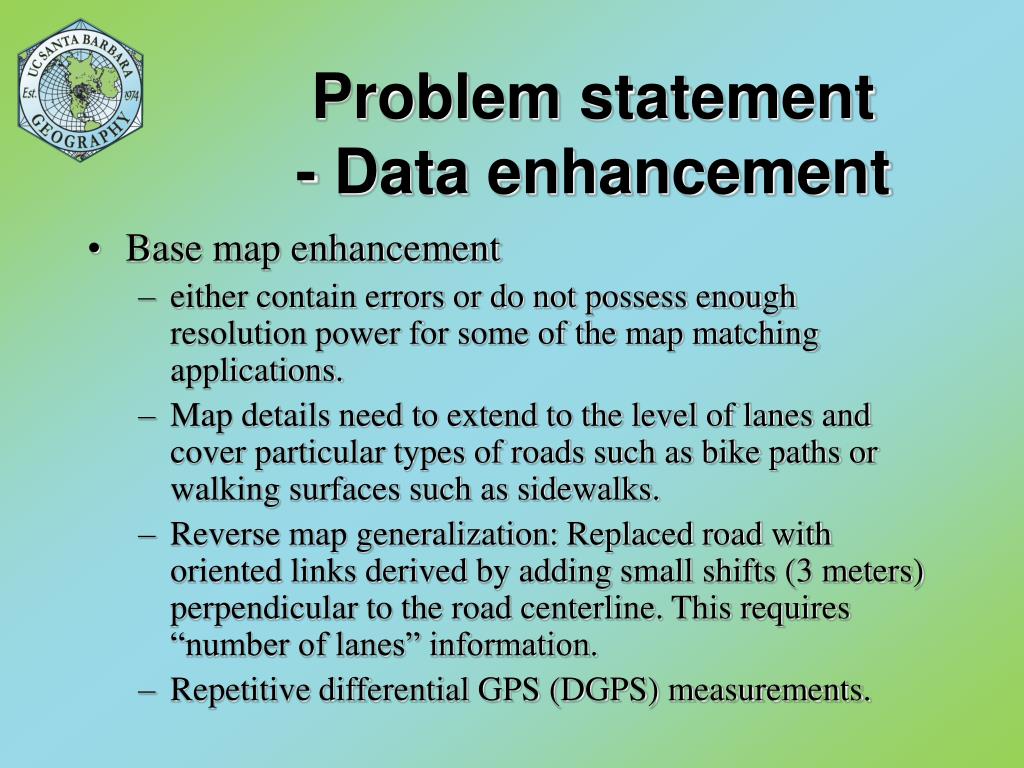 UC SANTA BARBARA
Est. 1974
GEOGRAPHY

Problem statement
- Data enhancement

• Base map enhancement
– either contain errors or do not possess enough resolution power for some of the map matching applications.
– Map details need to extend to the level of lanes and cover particular types of roads such as bike paths or walking surfaces such as sidewalks.
– Reverse map generalization: Replaced road with oriented links derived by adding small shifts (3 meters) perpendicular to the road centerline. This requires “number of lanes” information.
– Repetitive differential GPS (DGPS) measurements.